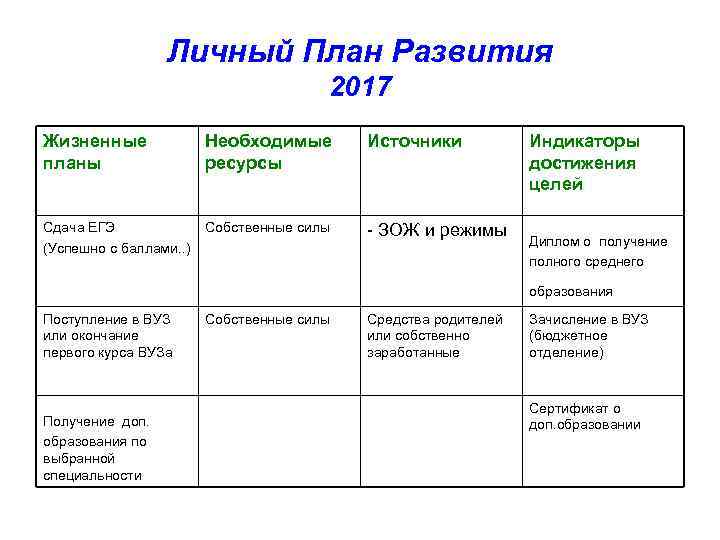 Личный План Развития
2017

| Жизненные планы | Необходимые ресурсы | Источники | Индикаторы достижения целей |
|---|---|---|---|
| Сдача ЕГЭ (Успешно с баллами..) | Собственные силы | - ЗОЖ и режимы | Диплом о получение полного среднего образования |
| Поступление в ВУЗ или окончание первого курса ВУЗа | Собственные силы | Средства родителей или собственно заработанные | Зачисление в ВУЗ (бюджетное отделение) |
| Получение доп. образования по выбранной специальности | | | Сертификат о доп.образовании |